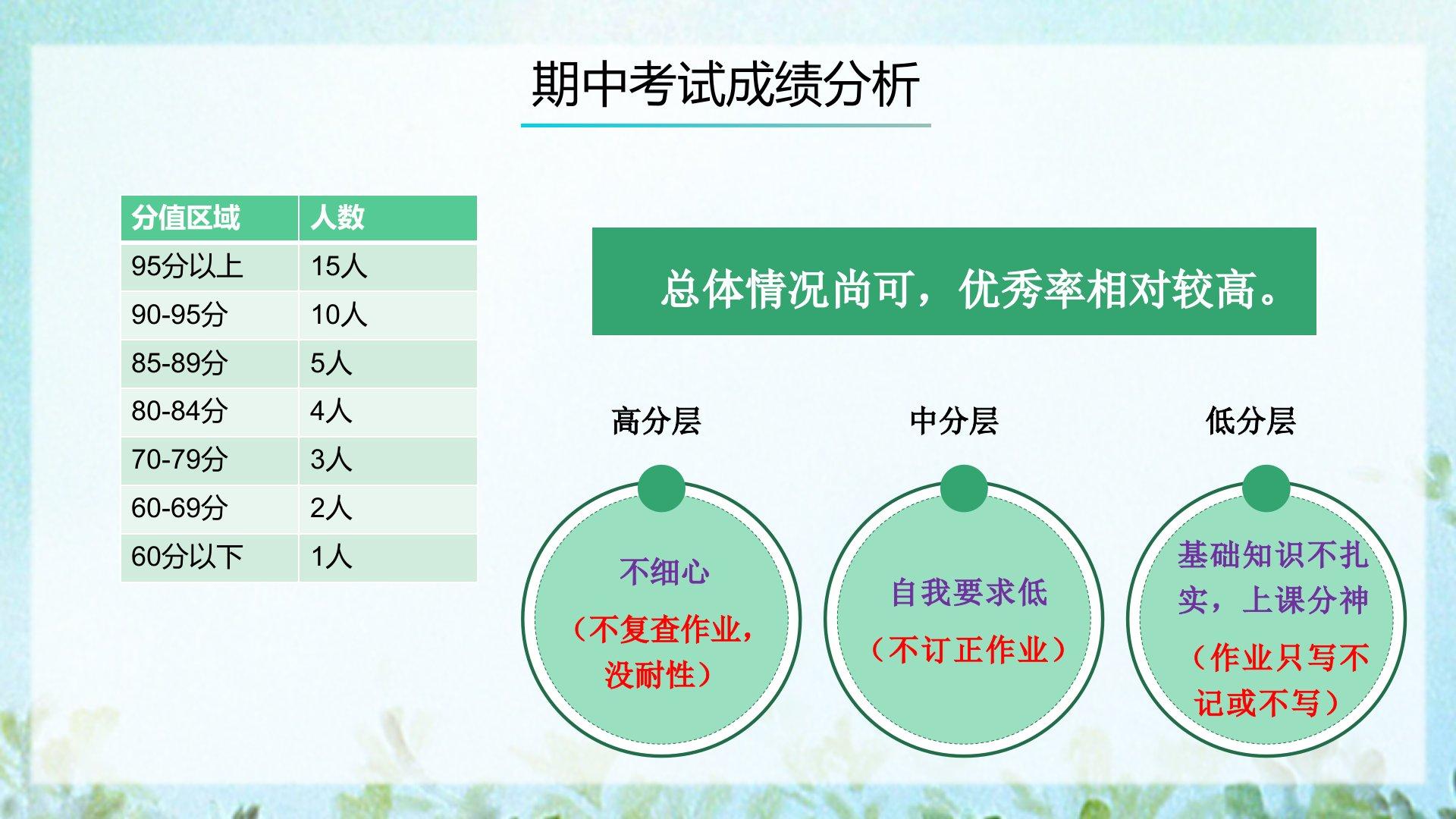 期中考试成绩分析

| 分值区域 | 人数 |
|---|---|
| 95分以上 | 15人 |
| 90-95分 | 10人 |
| 85-89分 | 5人 |
| 80-84分 | 4人 |
| 70-79分 | 3人 |
| 60-69分 | 2人 |
| 60分以下 | 1人 |

总体情况尚可，优秀率相对较高。

高分层

不细心

（不复查作业，没耐性）

中分层

自我要求低

（不订正作业）

低分层

基础知识不扎实，上课分神

（作业只写不记或不写）